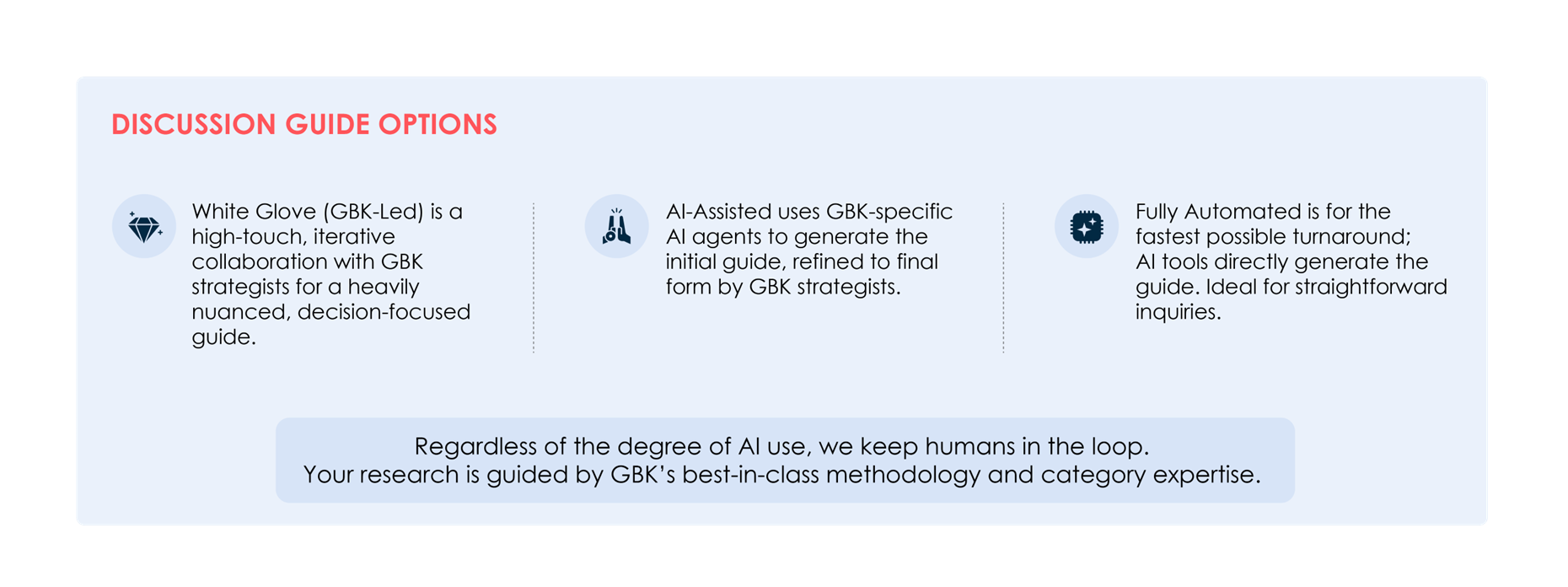 DISCUSSION GUIDE OPTIONS

White Glove (GBK-Led) is a high-touch, iterative collaboration with GBK strategists for a heavily nuanced, decision-focused guide.

AI-Assisted uses GBK-specific AI agents to generate the initial guide, refined to final form by GBK strategists.

Fully Automated is for the fastest possible turnaround; AI tools directly generate the guide. Ideal for straightforward inquiries.

Regardless of the degree of AI use, we keep humans in the loop.
Your research is guided by GBK's best-in-class methodology and category expertise.